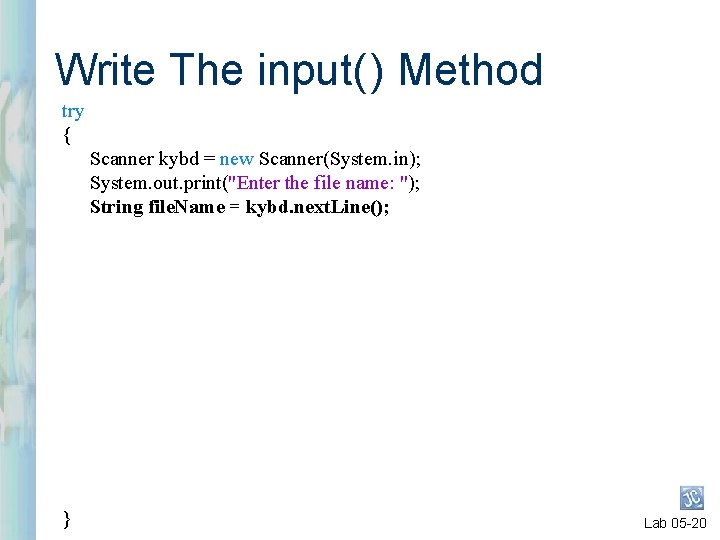 Write The input() Method

try
{
Scanner kybd = new Scanner(System.in);
System.out.print("Enter the file name: ");
String fileName = kybd.nextLine();

}

JC

Lab 05-20